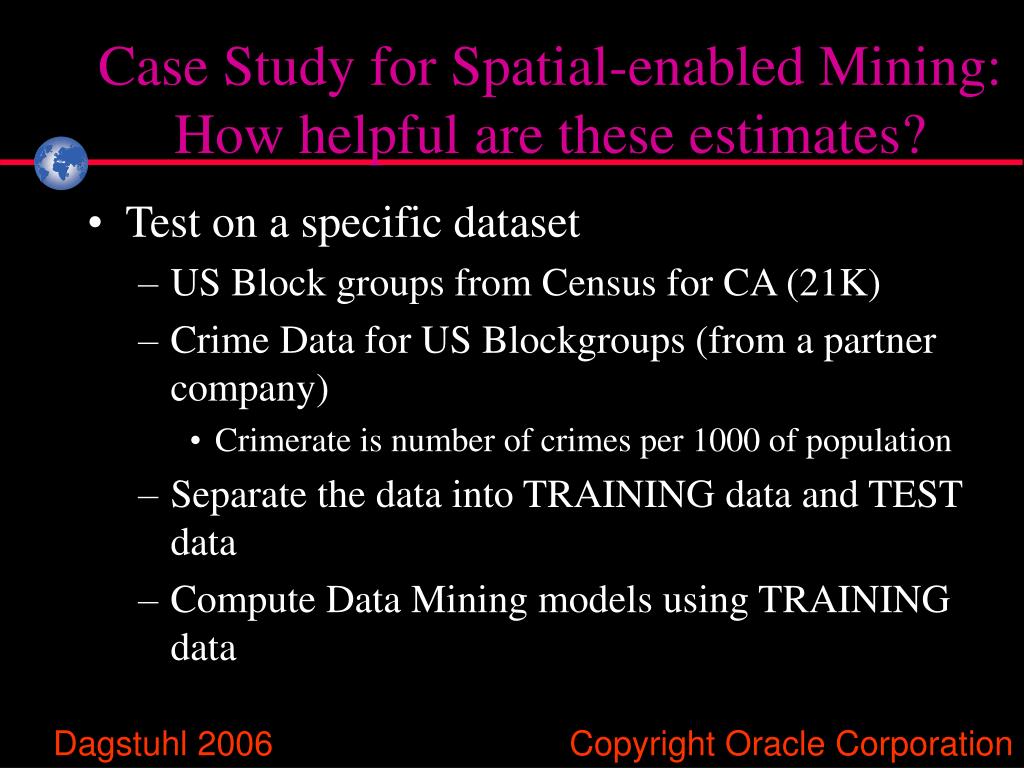 Case Study for Spatial-enabled Mining: How helpful are these estimates?

• Test on a specific dataset

– US Block groups from Census for CA (21K)

– Crime Data for US Blockgroups (from a partner company)

• Crimerate is number of crimes per 1000 of population

– Separate the data into TRAINING data and TEST data

– Compute Data Mining models using TRAINING data

Dagstuhl 2006

Copyright Oracle Corporation